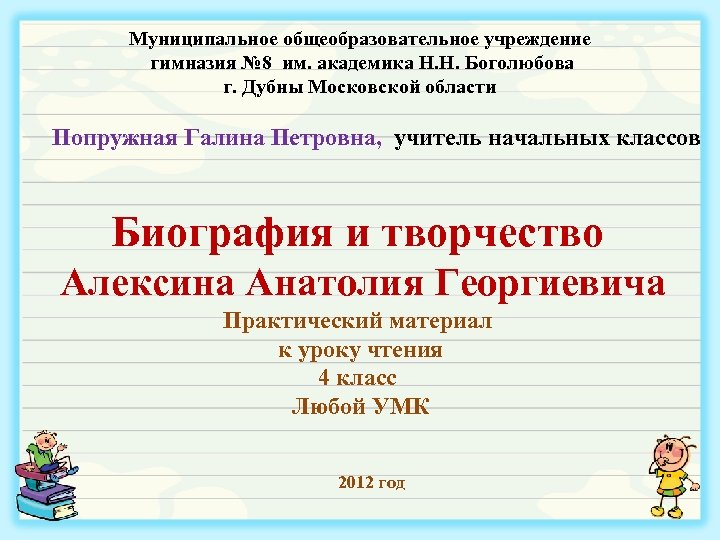 Муниципальное общеобразовательное учреждение
гимназия №8 им. академика Н.Н. Боголюбова
г. Дубны Московской области

Попружная Галина Петровна, учитель начальных классов

Биография и творчество
Алексина Анатолия Георгиевича

Практический материал
к уроку чтения
4 класс
Любой УМК

2012 год